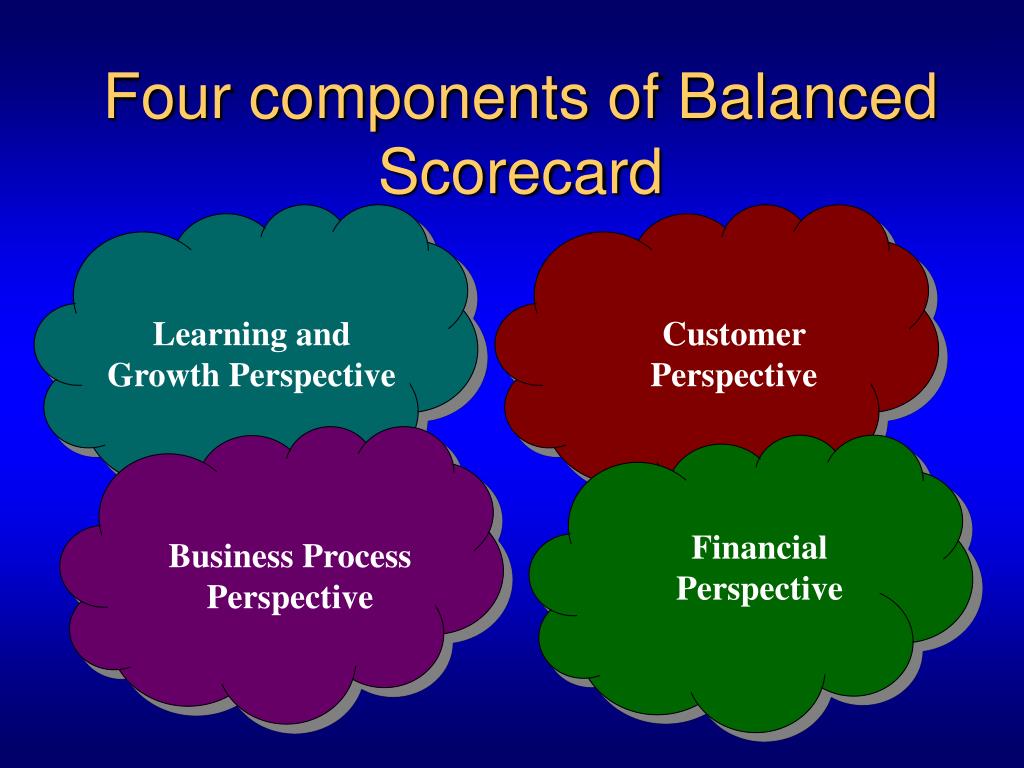 Four components of Balanced Scorecard

Learning and Growth Perspective

Customer Perspective

Business Process Perspective

Financial Perspective